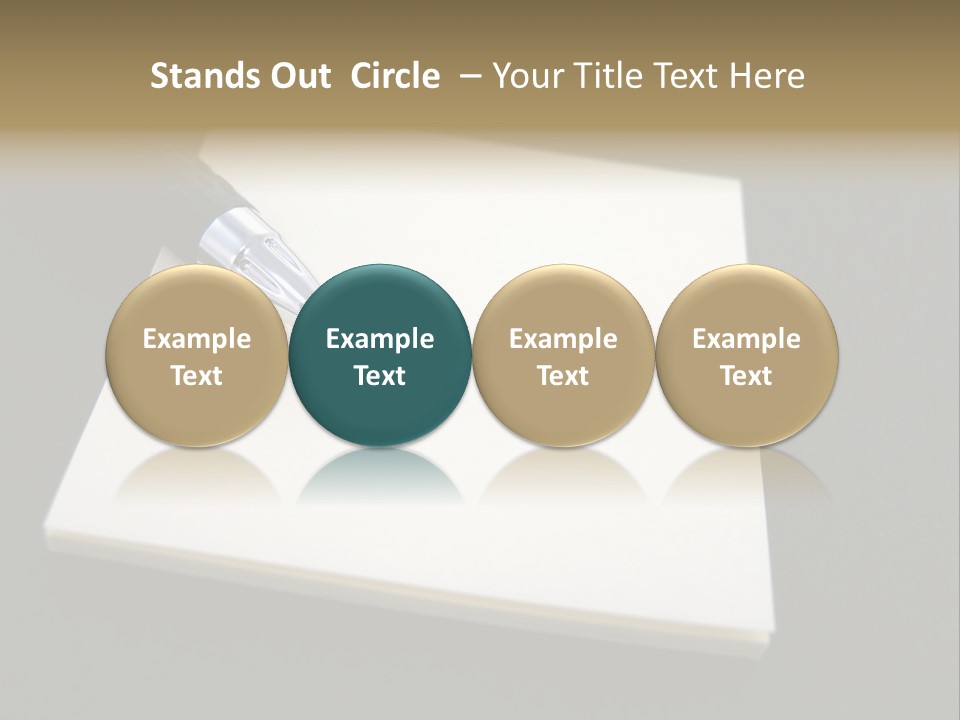 Stands Out Circle – Your Title Text Here

Example Text

Example Text

Example Text

Example Text